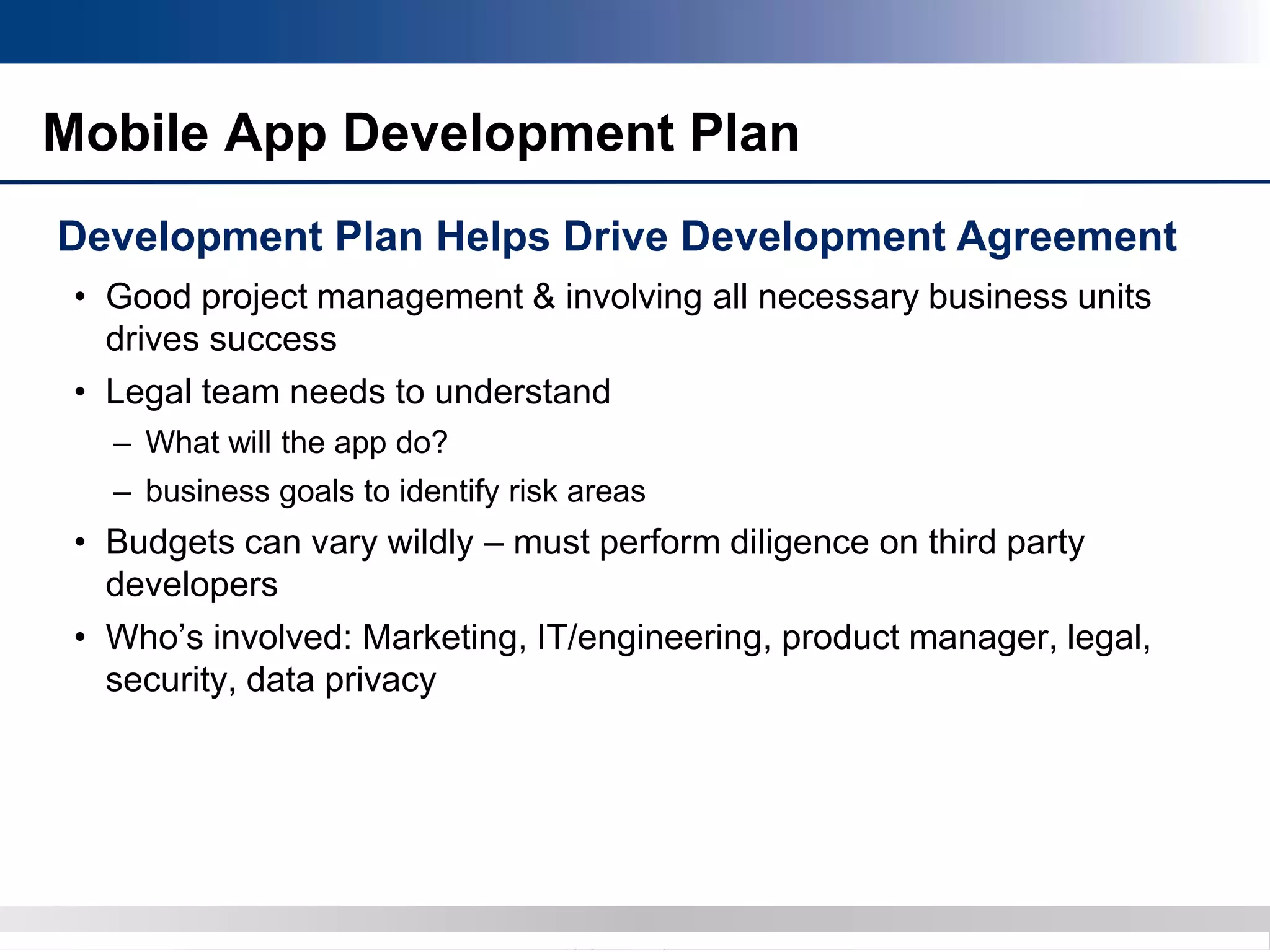 Mobile App Development Plan

Development Plan Helps Drive Development Agreement

• Good project management & involving all necessary business units drives success

• Legal team needs to understand

– What will the app do?

– business goals to identify risk areas

• Budgets can vary wildly – must perform diligence on third party developers

• Who’s involved: Marketing, IT/engineering, product manager, legal, security, data privacy